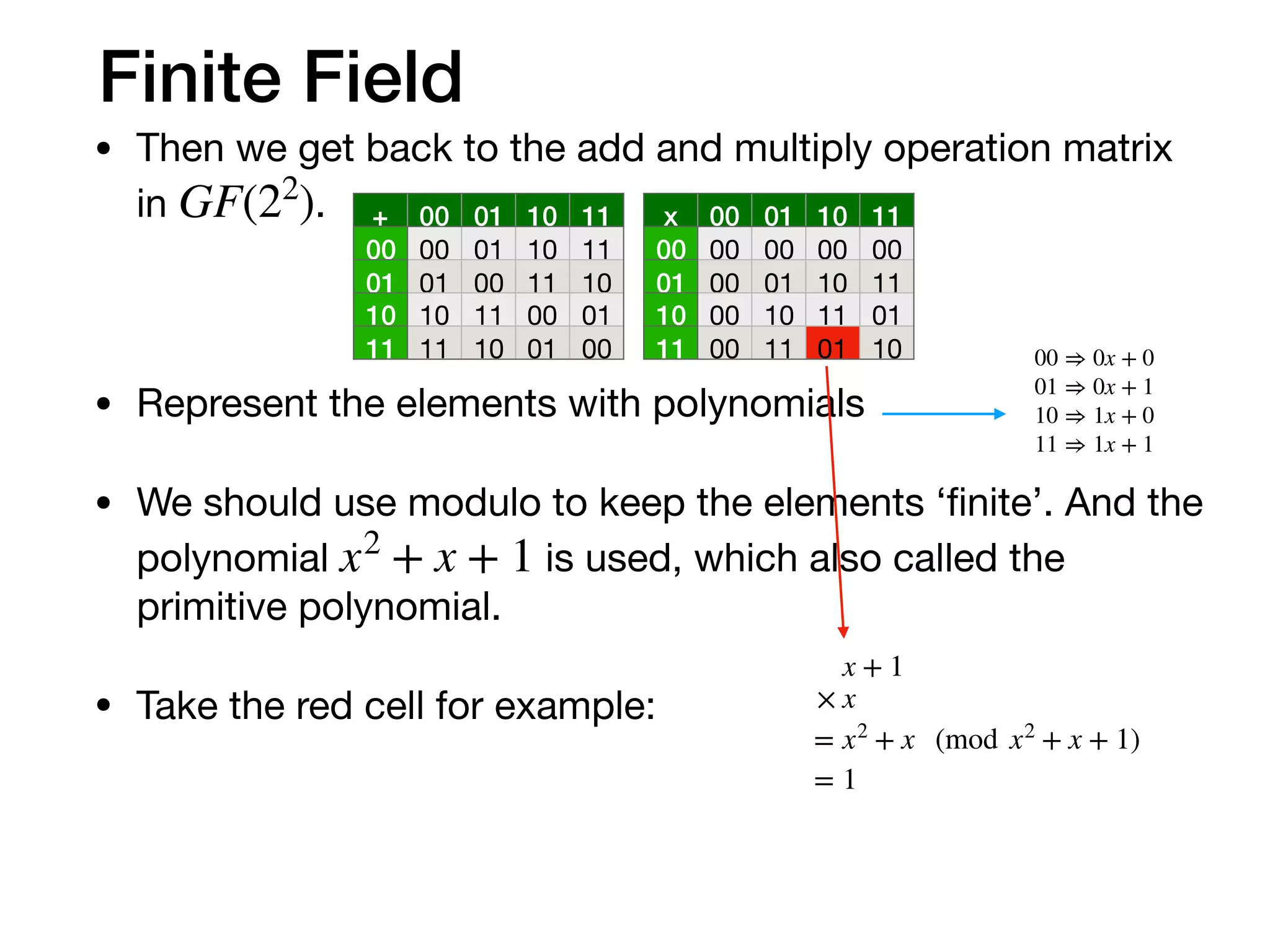 Finite Field

• Then we get back to the add and multiply operation matrix in $GF(2^2)$.

| + | 00 | 01 | 10 | 11 |
|---|---|---|---|---|
| 00 | 00 | 01 | 10 | 11 |
| 01 | 01 | 00 | 11 | 10 |
| 10 | 10 | 11 | 00 | 01 |
| 11 | 11 | 10 | 01 | 00 |

| x | 00 | 01 | 10 | 11 |
|---|---|---|---|---|
| 00 | 00 | 00 | 00 | 00 |
| 01 | 00 | 01 | 10 | 11 |
| 10 | 00 | 10 | 11 | 01 |
| 11 | 00 | 11 | 01 | 10 |

• Represent the elements with polynomials

$00 \Rightarrow 0x + 0$
$01 \Rightarrow 0x + 1$
$10 \Rightarrow 1x + 0$
$11 \Rightarrow 1x + 1$

• We should use modulo to keep the elements ‘finite’. And the polynomial $x^2 + x + 1$ is used, which also called the primitive polynomial.

• Take the red cell for example:

$x + 1$
$\times x$
$= x^2 + x \pmod{x^2 + x + 1}$
$= 1$